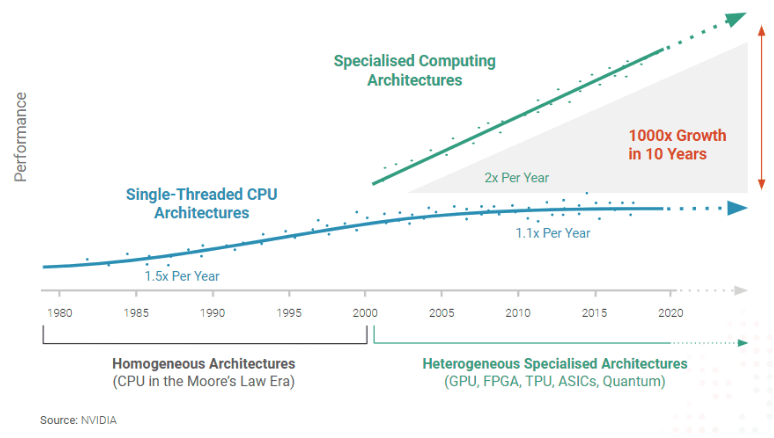 Performance

Specialised Computing Architectures

1000x Growth in 10 Years

2x Per Year

Single-Threaded CPU Architectures

1.1x Per Year

1.5x Per Year

1980 1985 1990 1995 2000 2005 2010 2015 2020

Homogeneous Architectures
(CPU in the Moore's Law Era)

Heterogeneous Specialised Architectures
(GPU, FPGA, TPU, ASICs, Quantum)

Source: NVIDIA